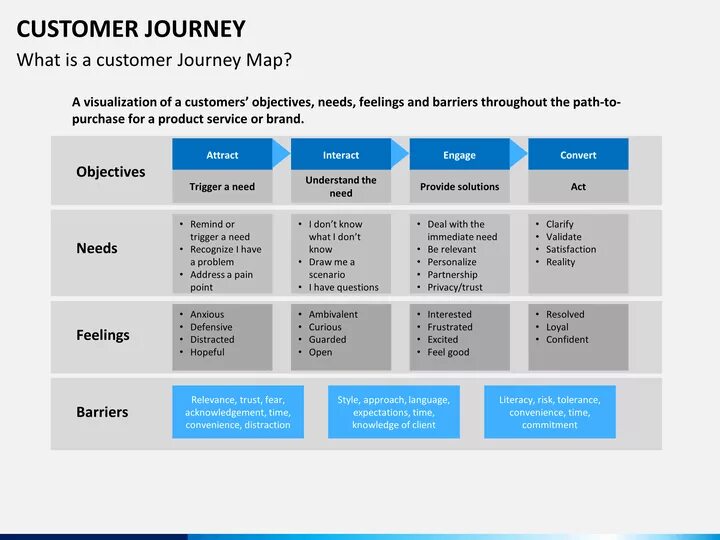 CUSTOMER JOURNEY
What is a customer Journey Map?

A visualization of a customers' objectives, needs, feelings and barriers throughout the path-to-purchase for a product service or brand.

| | Attract | Interact | Engage | Convert |
|---|---|---|---|---|
| Objectives | Trigger a need | Understand the need | Provide solutions | Act |
| Needs | • Remind or trigger a need • Recognize I have a problem • Address a pain point | • I don't know what I don't know • Draw me a scenario • I have questions | • Deal with the immediate need • Be relevant • Personalize • Partnership • Privacy/trust | • Clarify • Validate • Satisfaction • Reality |
| Feelings | • Anxious • Defensive • Distracted • Hopeful | • Ambivalent • Curious • Guarded • Open | • Interested • Frustrated • Excited • Feel good | • Resolved • Loyal • Confident |

Barriers
Relevance, trust, fear, acknowledgement, time, convenience, distraction
Style, approach, language, expectations, time, knowledge of client
Literacy, risk, tolerance, convenience, time, commitment